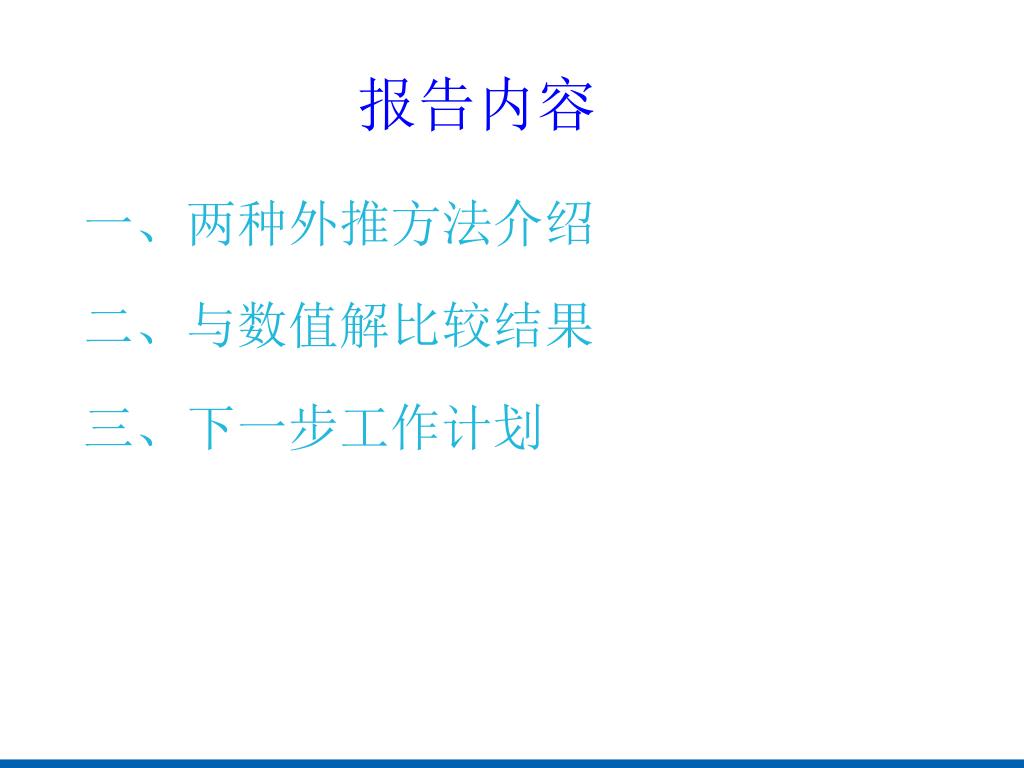 报告内容

一、两种外推方法介绍

二、与数值解比较结果

三、下一步工作计划